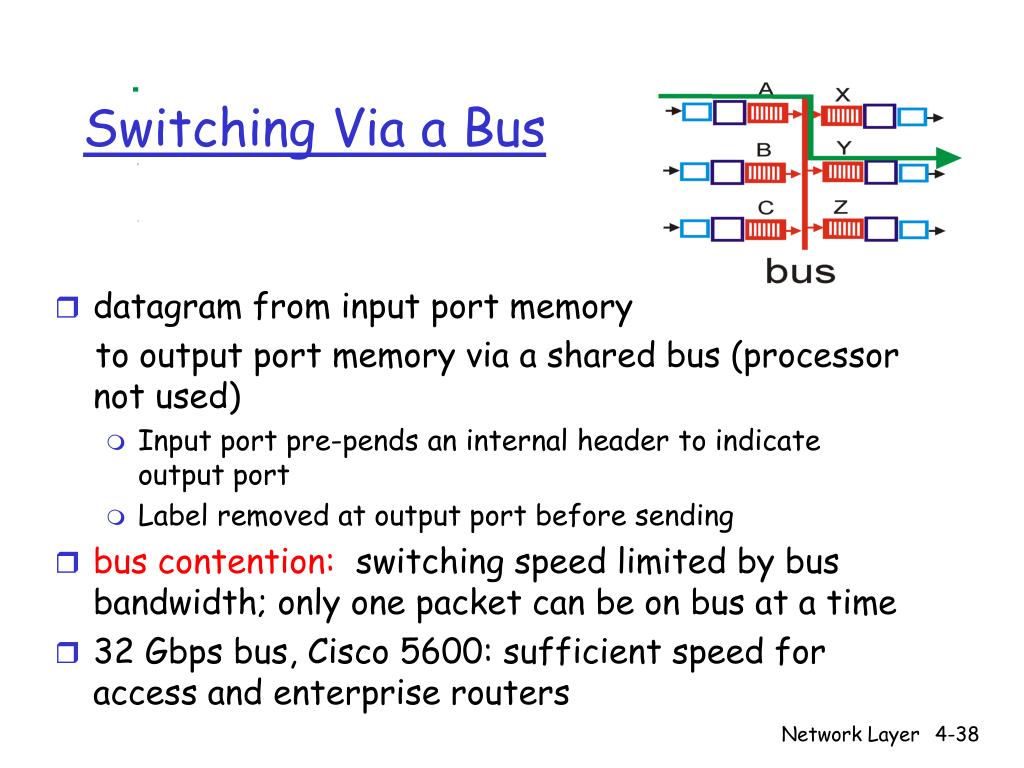 Switching Via a Bus

A X
B Y
C Z
bus

datagram from input port memory to output port memory via a shared bus (processor not used)
Input port pre-pends an internal header to indicate output port
Label removed at output port before sending
bus contention: switching speed limited by bus bandwidth; only one packet can be on bus at a time
32 Gbps bus, Cisco 5600: sufficient speed for access and enterprise routers

Network Layer 4-38